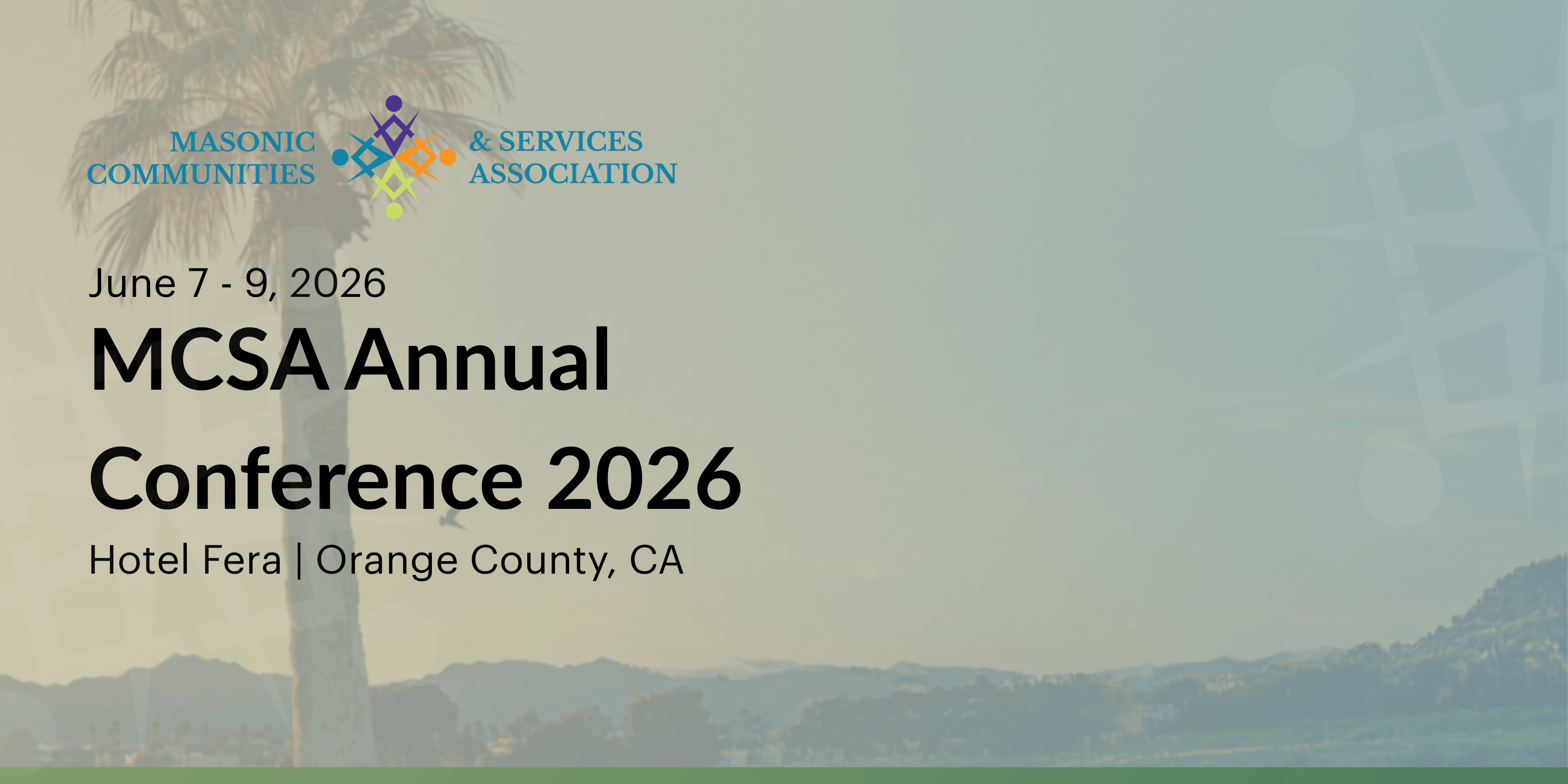 MASONIC COMMUNITIES & SERVICES ASSOCIATION

June 7 - 9, 2026

MCSA Annual Conference 2026

Hotel Fera | Orange County, CA